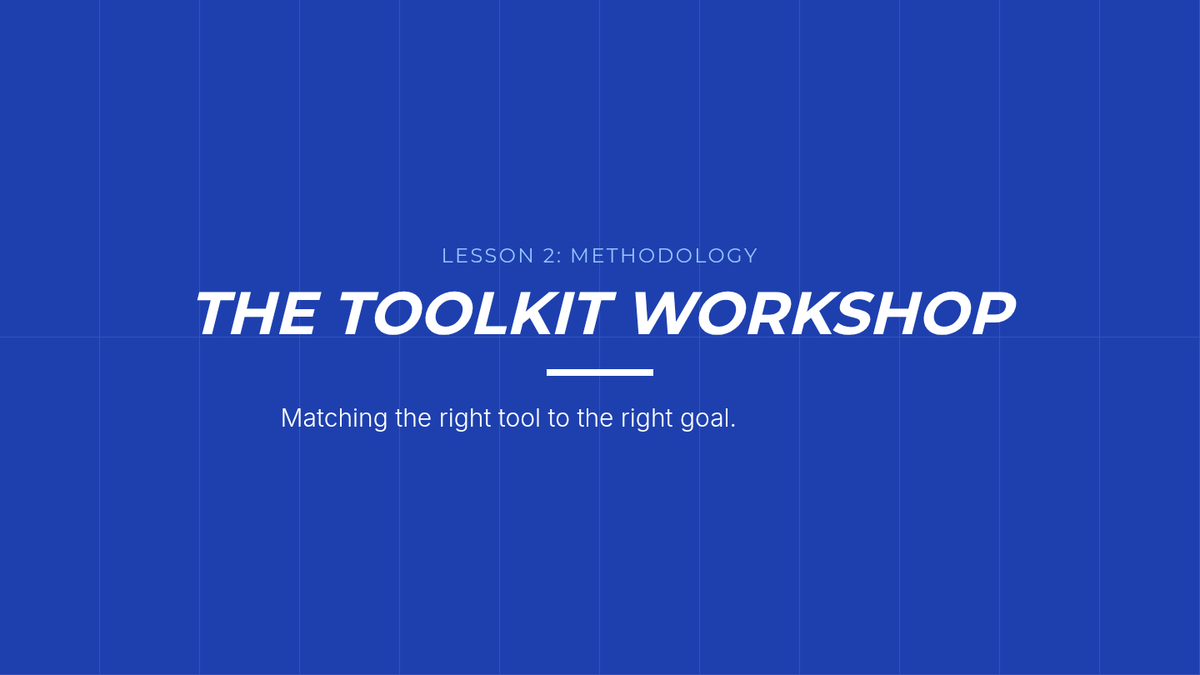 LESSON 2: METHODOLOGY

THE TOOLKIT WORKSHOP

Matching the right tool to the right goal.